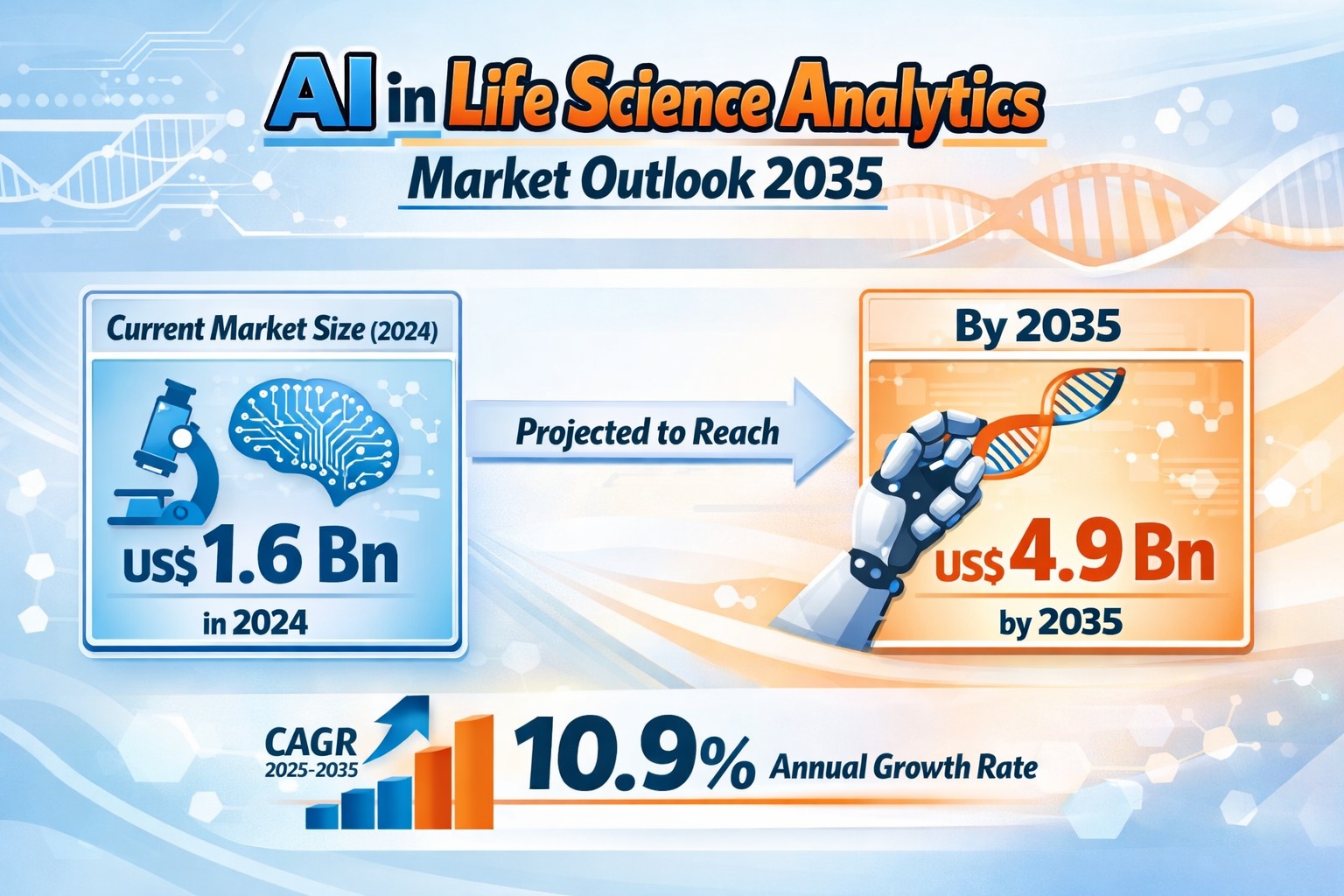 AI in Life Science Analytics
Market Outlook 2035

Current Market Size (2024)

US$ 1.6 Bn
in 2024

Projected to Reach

By 2035

US$ 4.9 Bn
by 2035

CAGR
2025-2035

10.9% Annual Growth Rate